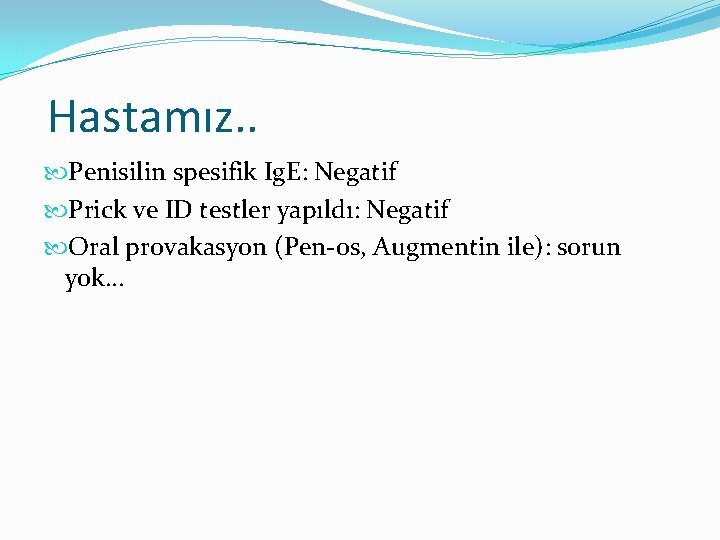 Hastamız..

Penisilin spesifik IgE: Negatif

Prick ve ID testler yapıldı: Negatif

Oral provakasyon (Pen-os, Augmentin ile): sorun yok…